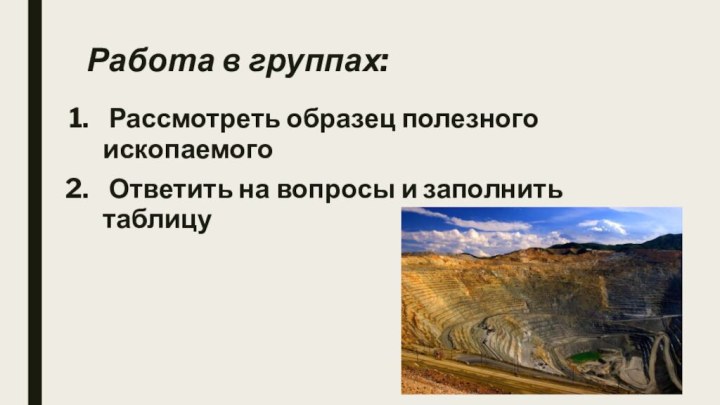 Работа в группах:

1. Рассмотреть образец полезного ископаемого

2. Ответить на вопросы и заполнить таблицу